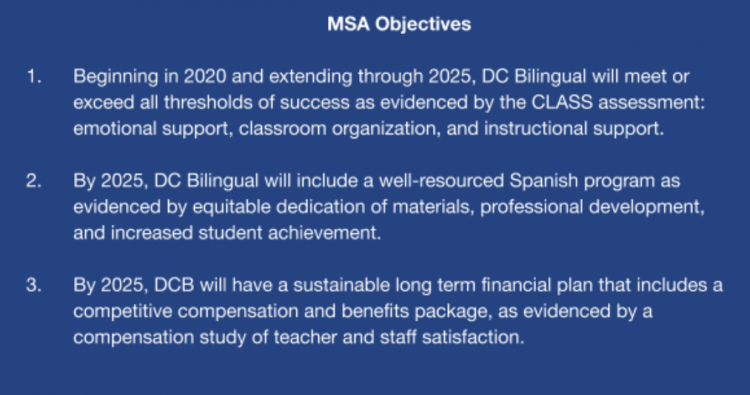 MSA Objectives

1. Beginning in 2020 and extending through 2025, DC Bilingual will meet or exceed all thresholds of success as evidenced by the CLASS assessment: emotional support, classroom organization, and instructional support.

2. By 2025, DC Bilingual will include a well-resourced Spanish program as evidenced by equitable dedication of materials, professional development, and increased student achievement.

3. By 2025, DCB will have a sustainable long term financial plan that includes a competitive compensation and benefits package, as evidenced by a compensation study of teacher and staff satisfaction.